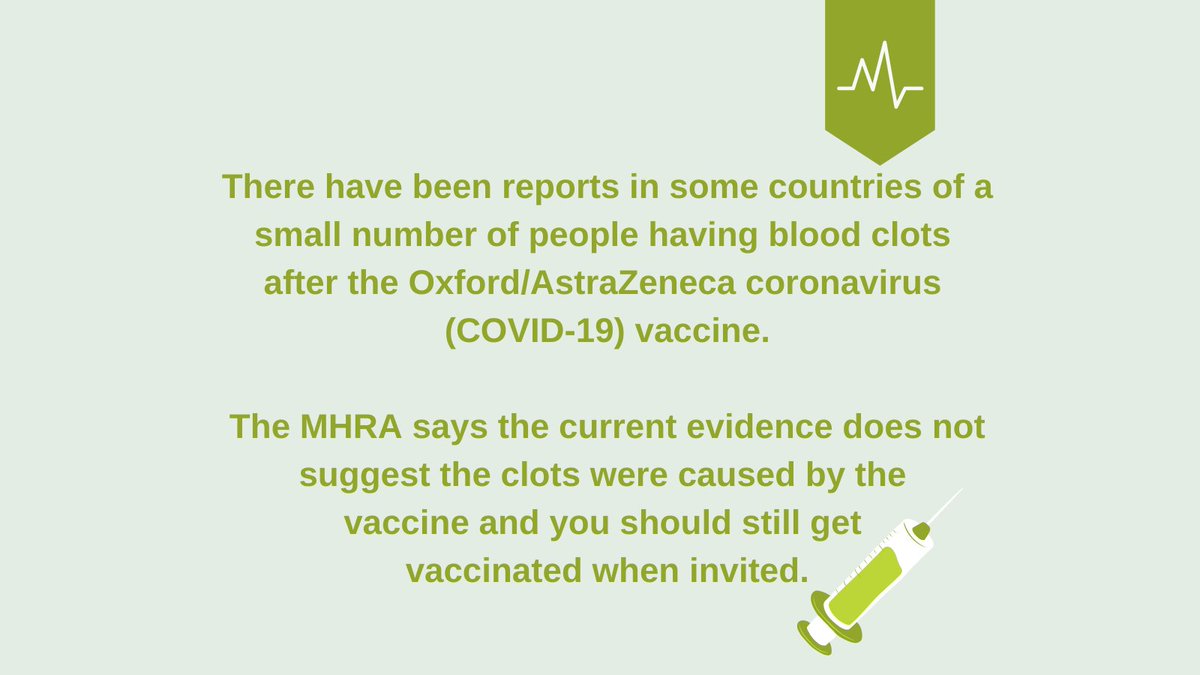 There have been reports in some countries of a small number of people having blood clots after the Oxford/AstraZeneca coronavirus (COVID-19) vaccine.

The MHRA says the current evidence does not suggest the clots were caused by the vaccine and you should still get vaccinated when invited.